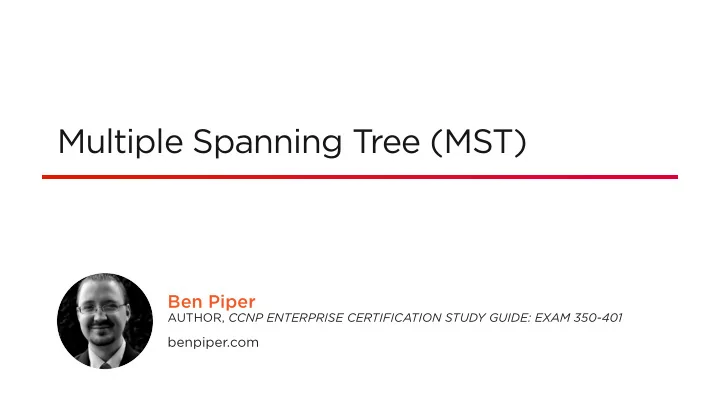 Multiple Spanning Tree (MST)

Ben Piper
AUTHOR, CCNP ENTERPRISE CERTIFICATION STUDY GUIDE: EXAM 350-401
benpiper.com